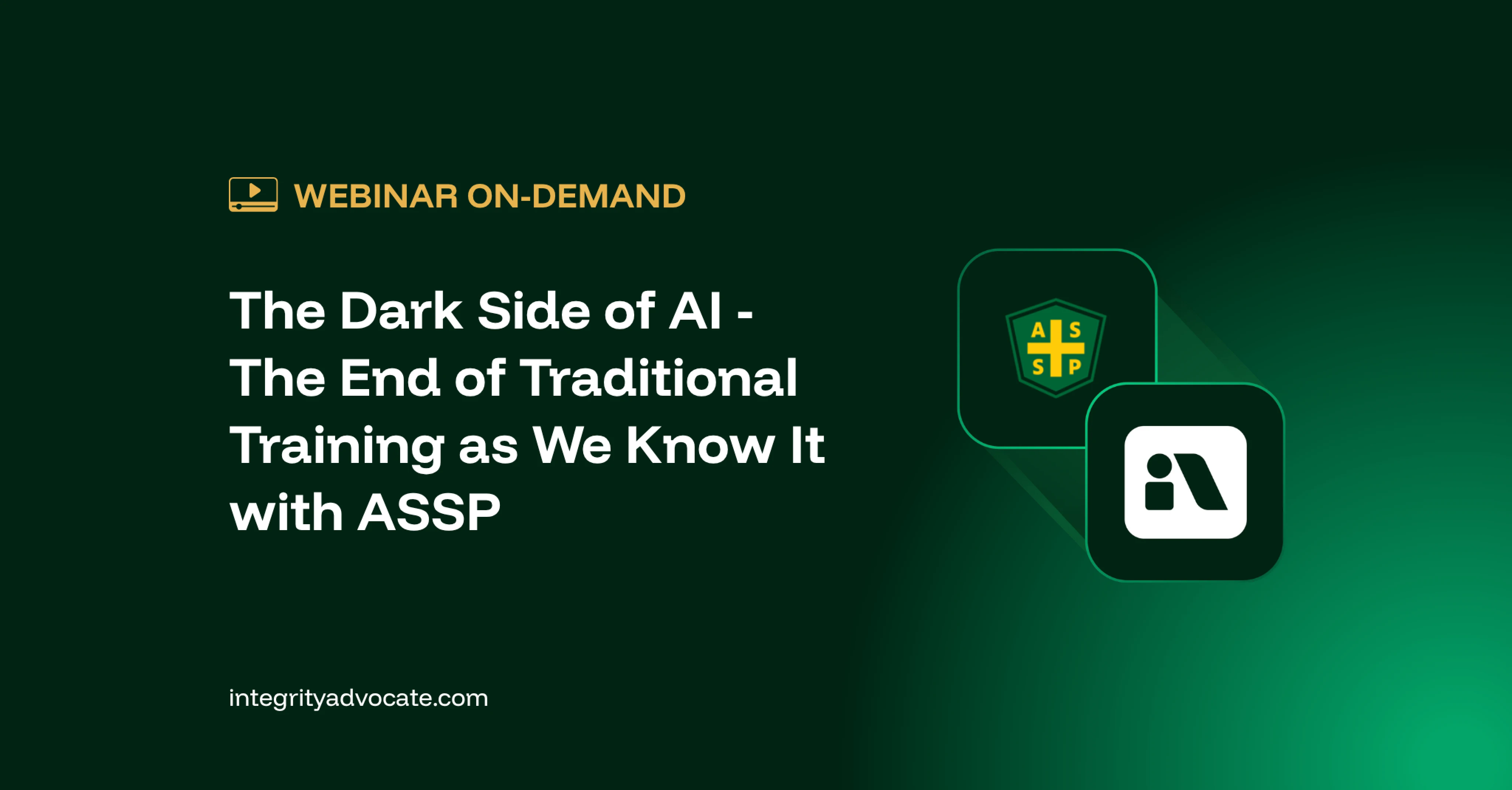 WEBINAR ON-DEMAND

The Dark Side of AI - The End of Traditional Training as We Know It with ASSP

A S S P

integrityadvocate.com